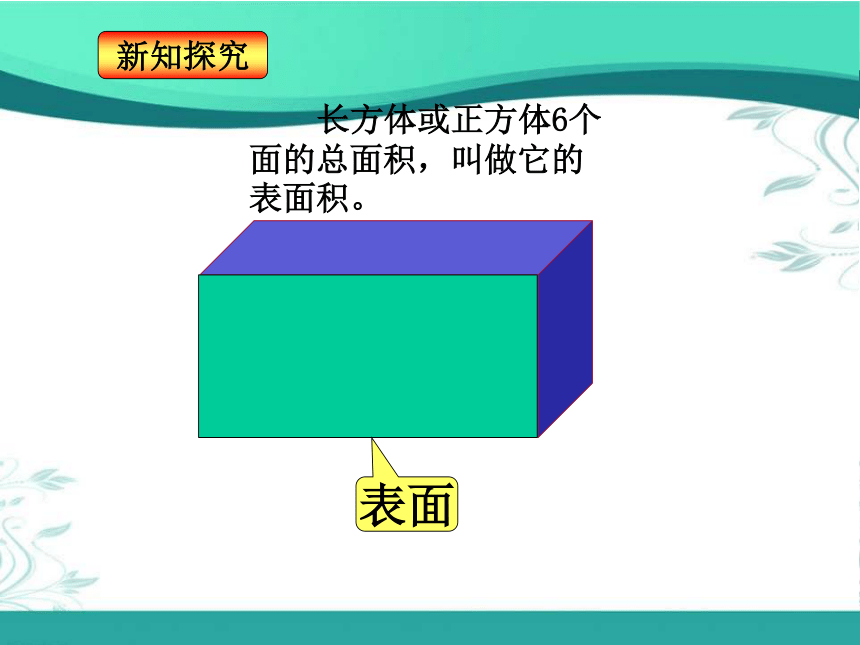 新知探究

长方体或正方体6个面的总面积，叫做它的表面积。

表面